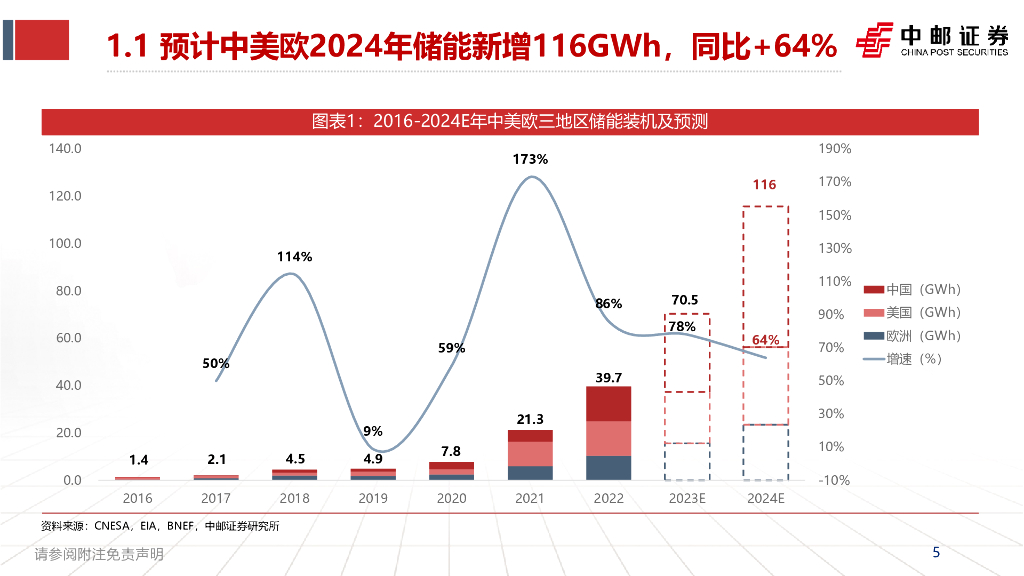 1.1 预计中美欧2024年储能新增116GWh，同比+64%

中邮证券
CHINA POST SECURITIES

图表1：2016-2024E年中美欧三地区储能装机及预测

140.0
120.0
100.0
80.0
60.0
40.0
20.0
0.0

190%
170%
150%
130%
110%
90%
70%
50%
30%
10%
-10%

1.4
2.1
4.5
4.9
7.8
21.3
39.7
70.5
116

50%
114%
9%
59%
173%
86%
78%
64%

2016
2017
2018
2019
2020
2021
2022
2023E
2024E

中国（GWh）
美国（GWh）
欧洲（GWh）
增速（%）

资料来源：CNESA，EIA，BNEF，中邮证券研究所

请参阅附注免责声明

5